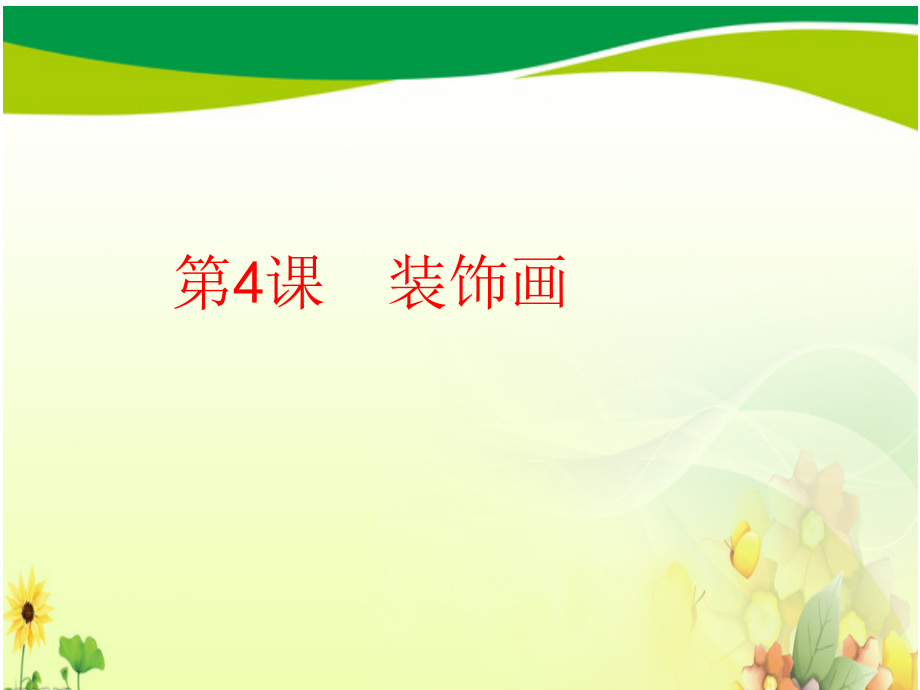 第4课　装饰画